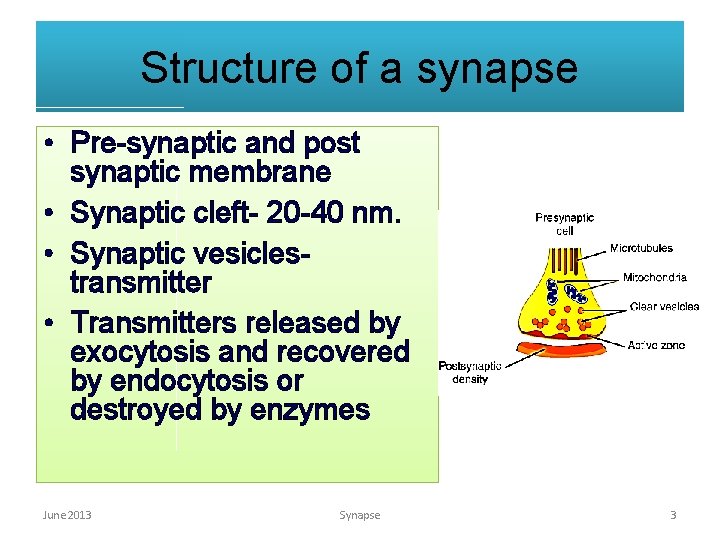 Structure of a synapse

• Pre-synaptic and post synaptic membrane
• Synaptic cleft- 20-40 nm.
• Synaptic vesicles- transmitter
• Transmitters released by exocytosis and recovered by endocytosis or destroyed by enzymes

Presynaptic cell
Microtubules
Mitochondria
Clear vesicles
Active zone
Postsynaptic density

June 2013
Synapse
3